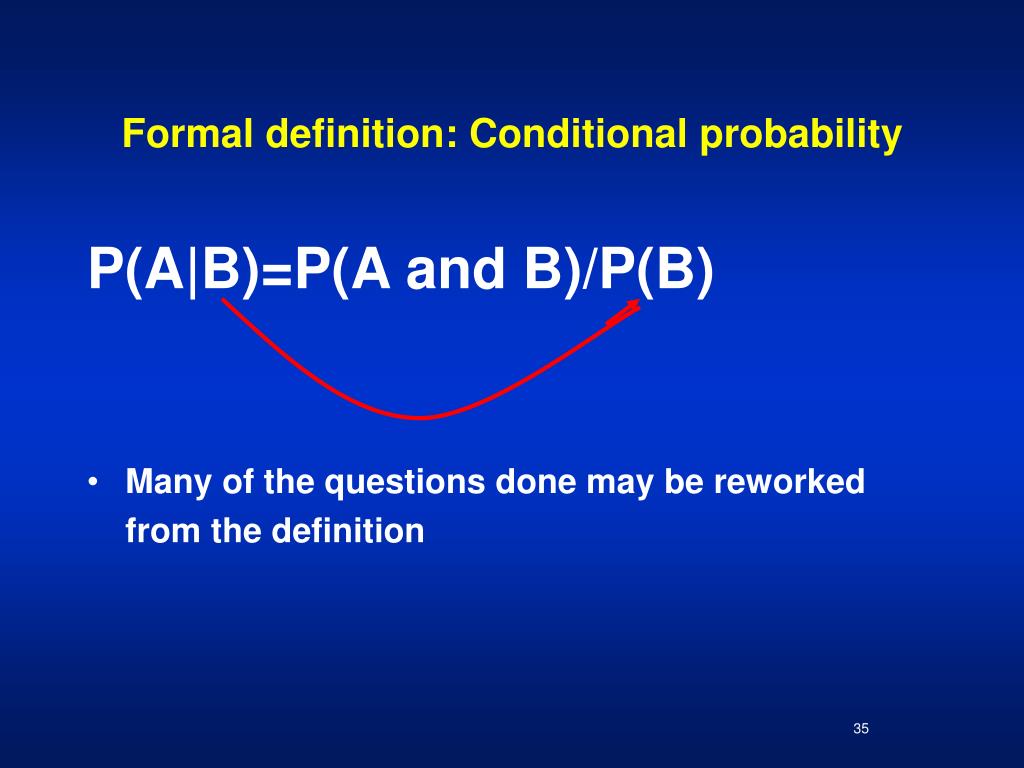 Formal definition: Conditional probability

$P(A|B)=P(A \text{ and } B)/P(B)$

• Many of the questions done may be reworked from the definition

35